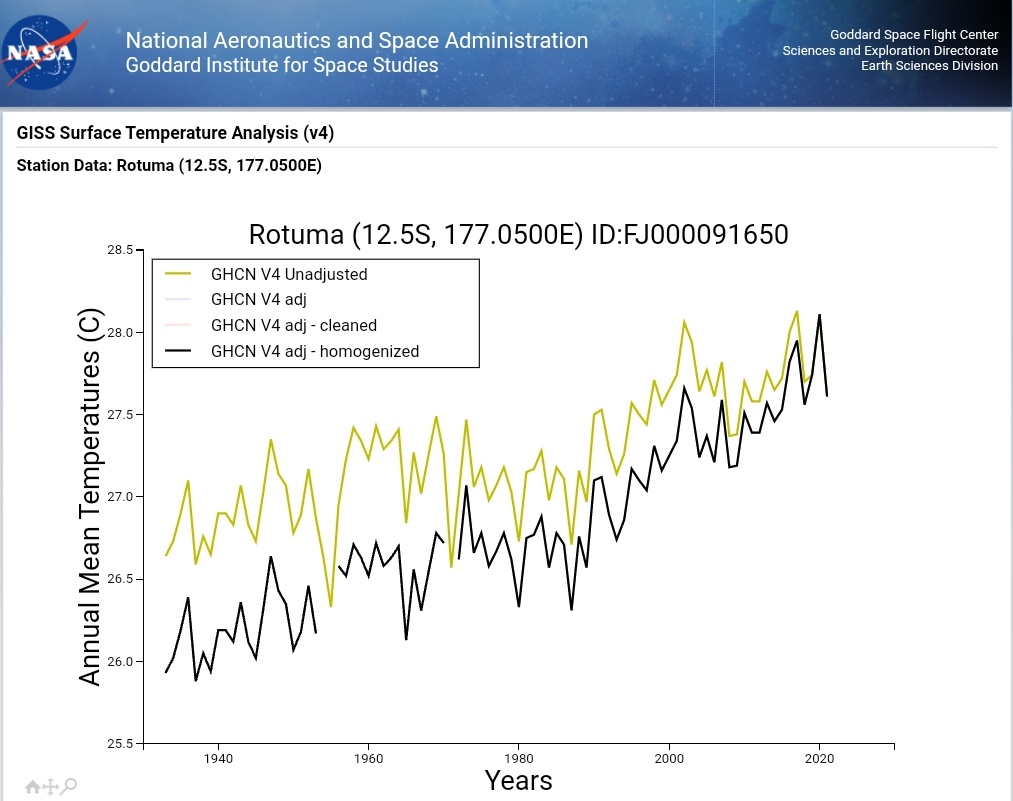 NASA

National Aeronautics and Space Administration
Goddard Institute for Space Studies

Goddard Space Flight Center
Sciences and Exploration Directorate
Earth Sciences Division

GISS Surface Temperature Analysis (v4)

Station Data: Rotuma (12.5S, 177.0500E)

Rotuma (12.5S, 177.0500E) ID:FJ000091650

GHCN V4 Unadjusted
GHCN V4 adj
GHCN V4 adj - cleaned
GHCN V4 adj - homogenized

Annual Mean Temperatures (C)

28.5
28.0
27.5
27.0
26.5
26.0
25.5

1940
1960
1980
2000
2020

Years